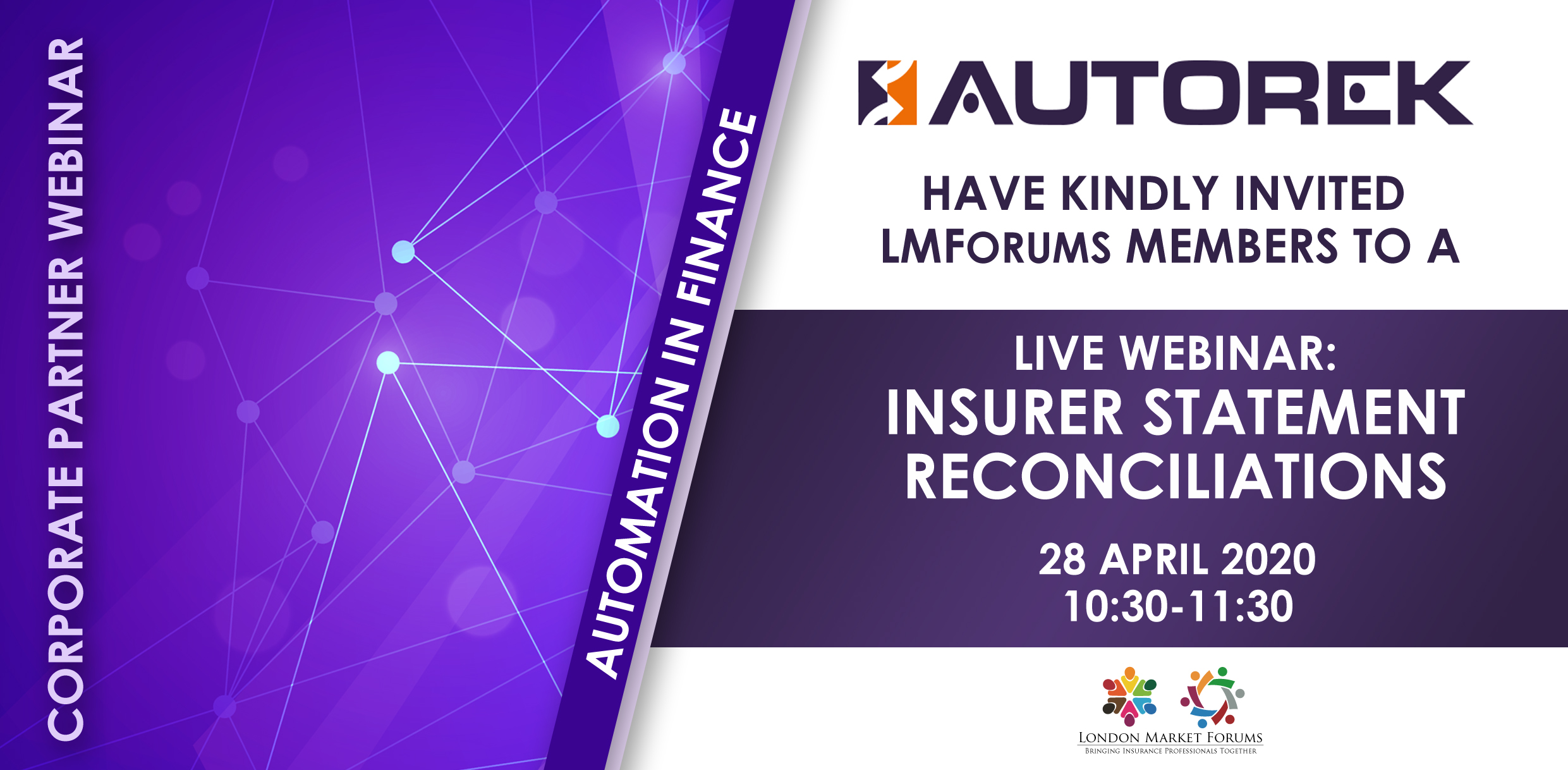 CORPORATE PARTNER WEBINAR

AUTOMATION IN FINANCE

AUTOREK

HAVE KINDLY INVITED LMFORUMS MEMBERS TO A

LIVE WEBINAR:
INSURER STATEMENT RECONCILIATIONS

28 APRIL 2020
10:30-11:30

LONDON MARKET FORUMS
BRINGING INSURANCE PROFESSIONALS TOGETHER